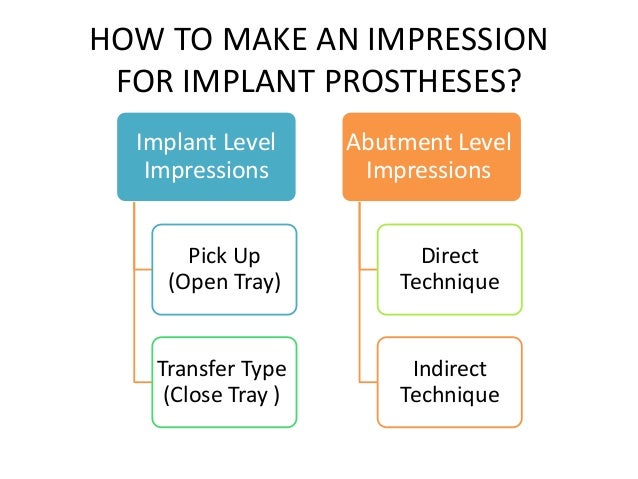 HOW TO MAKE AN IMPRESSION FOR IMPLANT PROSTHESES?

Implant Level Impressions

Pick Up (Open Tray)

Transfer Type (Close Tray )

Abutment Level Impressions

Direct Technique

Indirect Technique